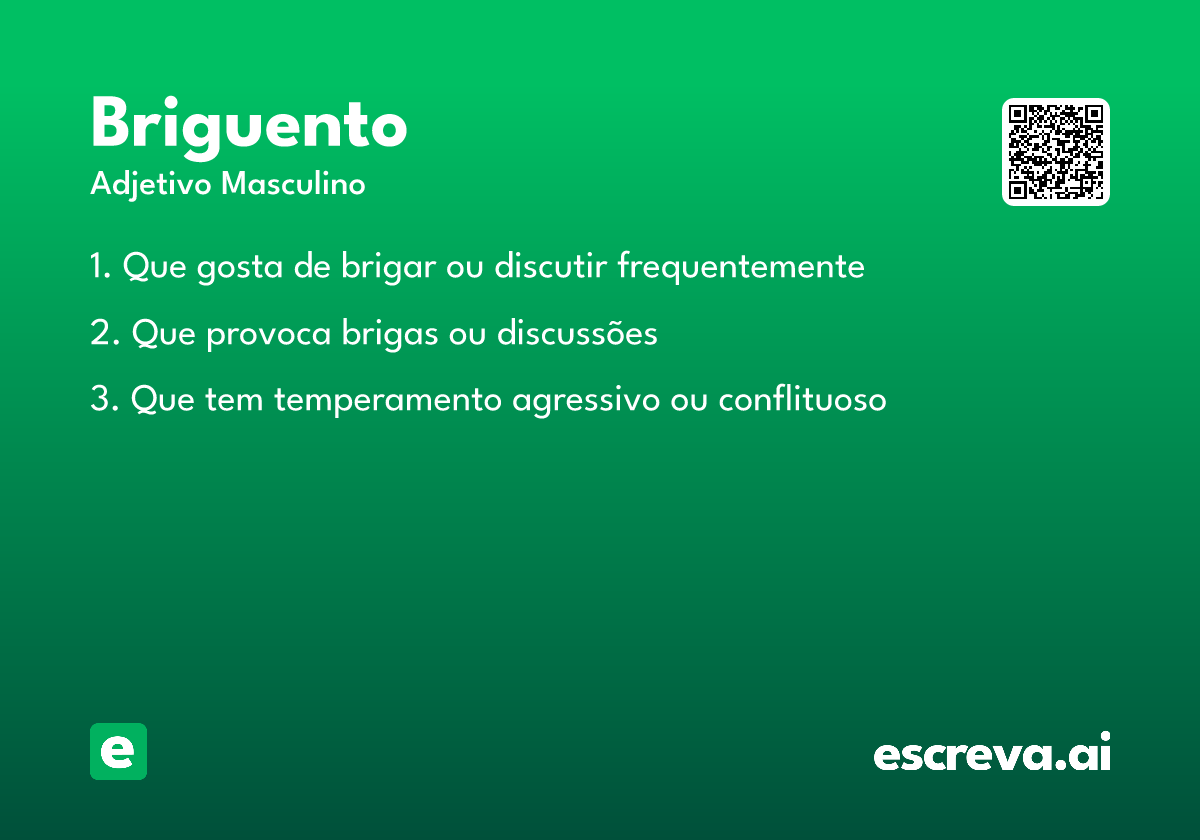 Briguento
Adjetivo Masculino

1. Que gosta de brigar ou discutir frequentemente

2. Que provoca brigas ou discussões

3. Que tem temperamento agressivo ou conflituoso

e

escreva.ai